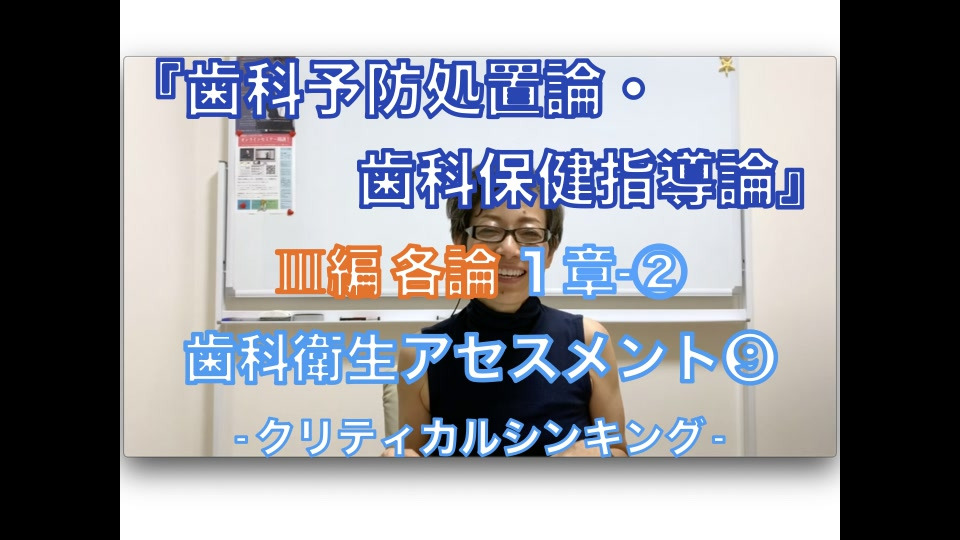 『歯科予防処置論・
歯科保健指導論』

Ⅲ編 各論 1 章-②

歯科衛生アセスメント⑨

- クリティカルシンキング -